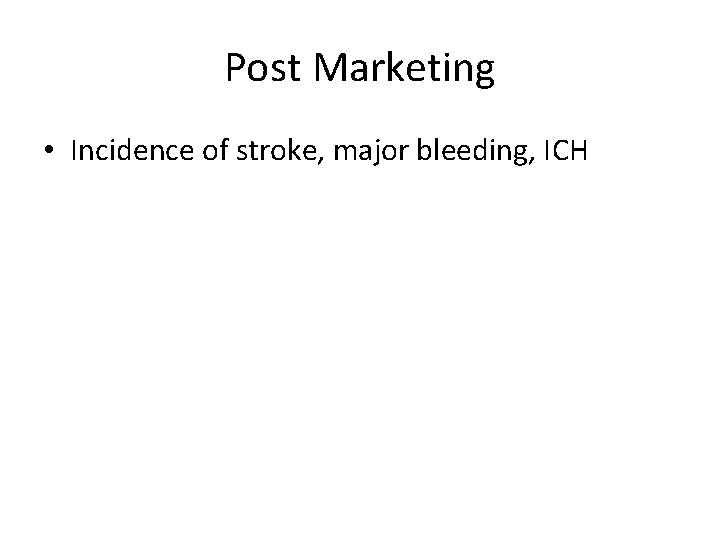 Post Marketing

• Incidence of stroke, major bleeding, ICH